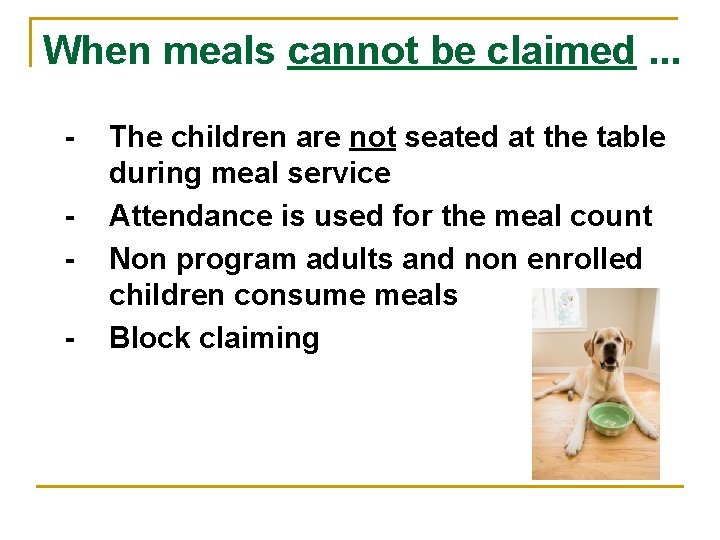 When meals cannot be claimed ...

- The children are not seated at the table during meal service
- Attendance is used for the meal count
- Non program adults and non enrolled children consume meals
- Block claiming